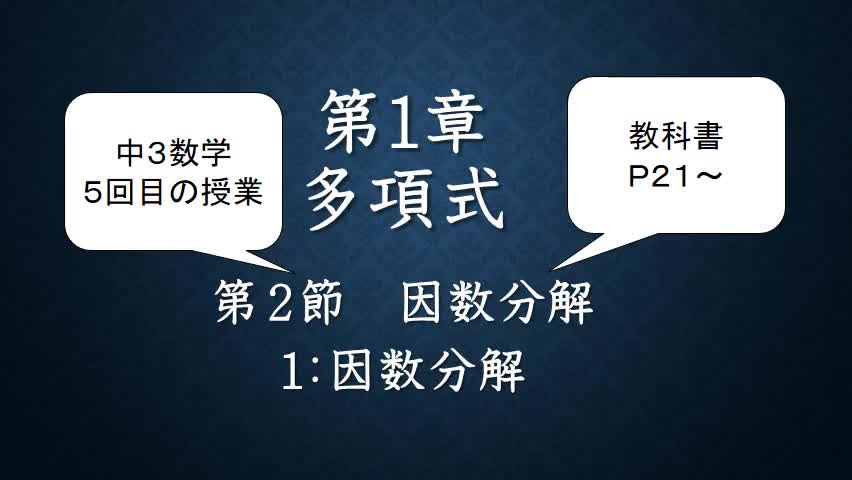 中3数学
5回目の授業

第1章
多項式

教科書
P21～

第２節　因数分解
1:因数分解